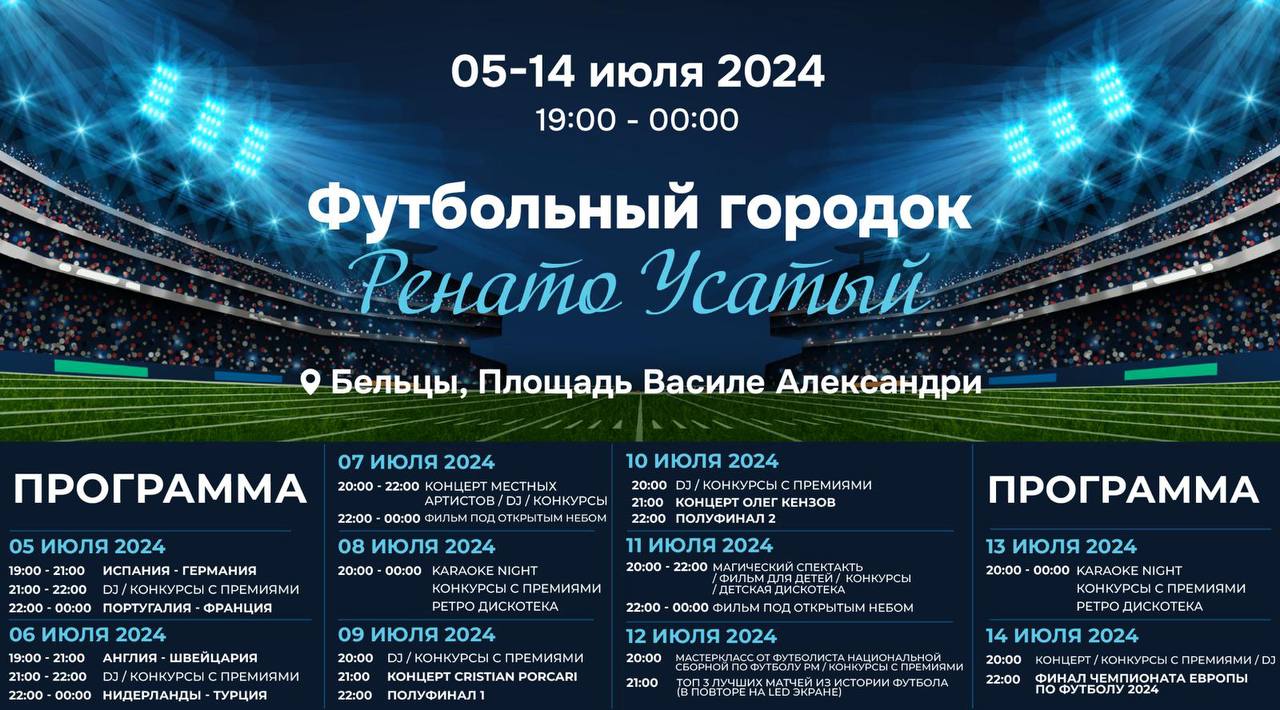 05-14 июля 2024
19:00 - 00:00

Футбольный городок
Ренато Усатый

Бельцы, Площадь Василе Александри

ПРОГРАММА

05 ИЮЛЯ 2024
19:00 - 21:00 ИСПАНИЯ - ГЕРМАНИЯ
21:00 - 22:00 DJ / КОНКУРСЫ С ПРЕМИЯМИ
22:00 - 00:00 ПОРТУГАЛИЯ - ФРАНЦИЯ

06 ИЮЛЯ 2024
19:00 - 21:00 АНГЛИЯ - ШВЕЙЦАРИЯ
21:00 - 22:00 DJ / КОНКУРСЫ С ПРЕМИЯМИ
22:00 - 00:00 НИДЕРЛАНДЫ - ТУРЦИЯ

07 ИЮЛЯ 2024
20:00 - 22:00 КОНЦЕРТ МЕСТНЫХ АРТИСТОВ / DJ / КОНКУРСЫ
22:00 - 00:00 ФИЛЬМ ПОД ОТКРЫТЫМ НЕБОМ

08 ИЮЛЯ 2024
20:00 - 00:00 KARAOKE NIGHT КОНКУРСЫ С ПРЕМИЯМИ РЕТРО ДИСКОТЕКА

09 ИЮЛЯ 2024
20:00 DJ / КОНКУРСЫ С ПРЕМИЯМИ
21:00 КОНЦЕРТ CRISTIAN PORCARI
22:00 ПОЛУФИНАЛ 1

10 ИЮЛЯ 2024
20:00 DJ / КОНКУРСЫ С ПРЕМИЯМИ
21:00 КОНЦЕРТ ОЛЕГ КЕНЗОВ
22:00 ПОЛУФИНАЛ 2

11 ИЮЛЯ 2024
20:00 - 22:00 МАГИЧЕСКИЙ СПЕКТАКТЬ / ФИЛЬМ ДЛЯ ДЕТЕЙ / КОНКУРСЫ / ДЕТСКАЯ ДИСКОТЕКА
22:00 - 00:00 ФИЛЬМ ПОД ОТКРЫТЫМ НЕБОМ

12 ИЮЛЯ 2024
20:00 МАСТЕРКЛАСС ОТ ФУТБОЛИСТА НАЦИОНАЛЬНОЙ СБОРНОЙ ПО ФУТБОЛУ РМ / КОНКУРСЫ С ПРЕМИЯМИ
21:00 ТОП 3 ЛУЧШИХ МАТЧЕЙ ИЗ ИСТОРИИ ФУТБОЛА (В ПОВТОРЕ НА LED ЭКРАНЕ)

ПРОГРАММА

13 ИЮЛЯ 2024
20:00 - 00:00 KARAOKE NIGHT КОНКУРСЫ С ПРЕМИЯМИ РЕТРО ДИСКОТЕКА

14 ИЮЛЯ 2024
20:00 КОНЦЕРТ / КОНКУРСЫ С ПРЕМИЯМИ / DJ
22:00 ФИНАЛ ЧЕМПИОНАТА ЕВРОПЫ ПО ФУТБОЛУ 2024